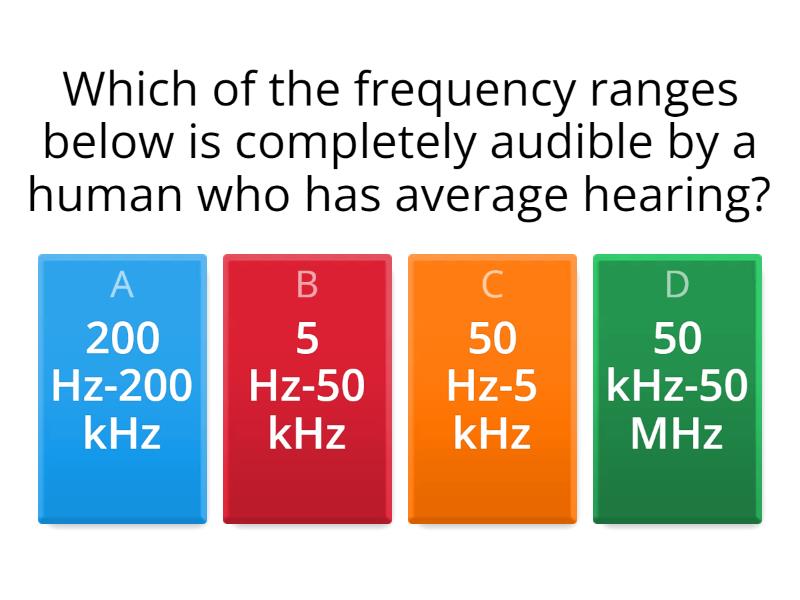 Which of the frequency ranges below is completely audible by a human who has average hearing?

A
200 Hz-200 kHz

B
5 Hz-50 kHz

C
50 Hz-5 kHz

D
50 kHz-50 MHz